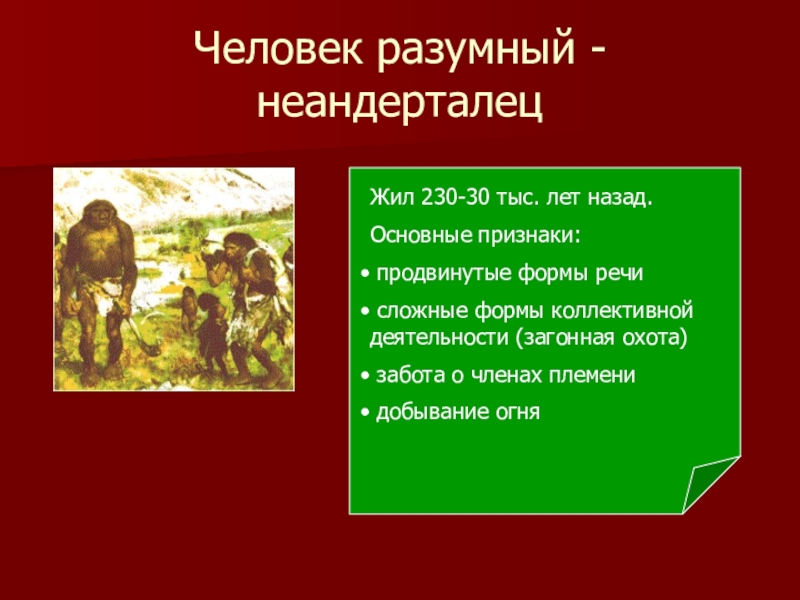 Человек разумный - неандерталец

Жил 230-30 тыс. лет назад.

Основные признаки:

• продвинутые формы речи

• сложные формы коллективной деятельности (загонная охота)

• забота о членах племени

• добывание огня